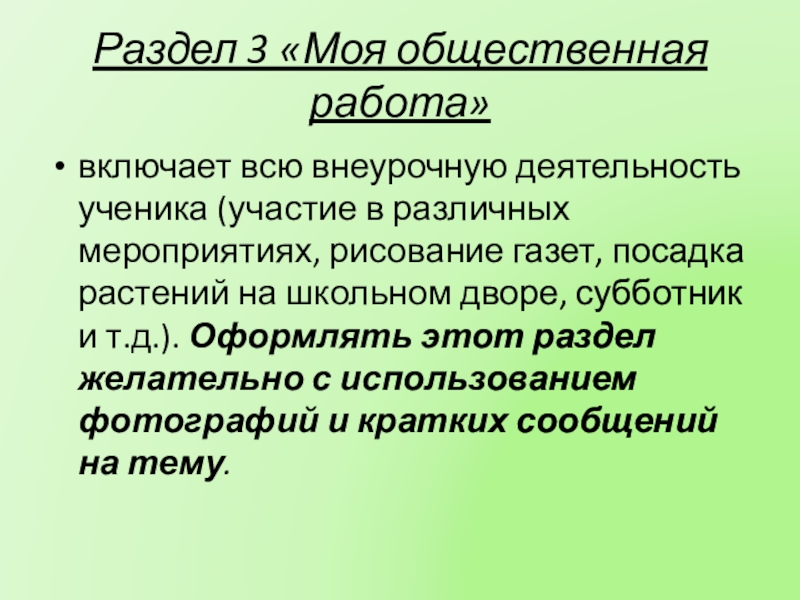 Раздел 3 «Моя общественная работа»

• включает всю внеурочную деятельность ученика (участие в различных мероприятиях, рисование газет, посадка растений на школьном дворе, субботник и т.д.). Оформлять этот раздел желательно с использованием фотографий и кратких сообщений на тему.